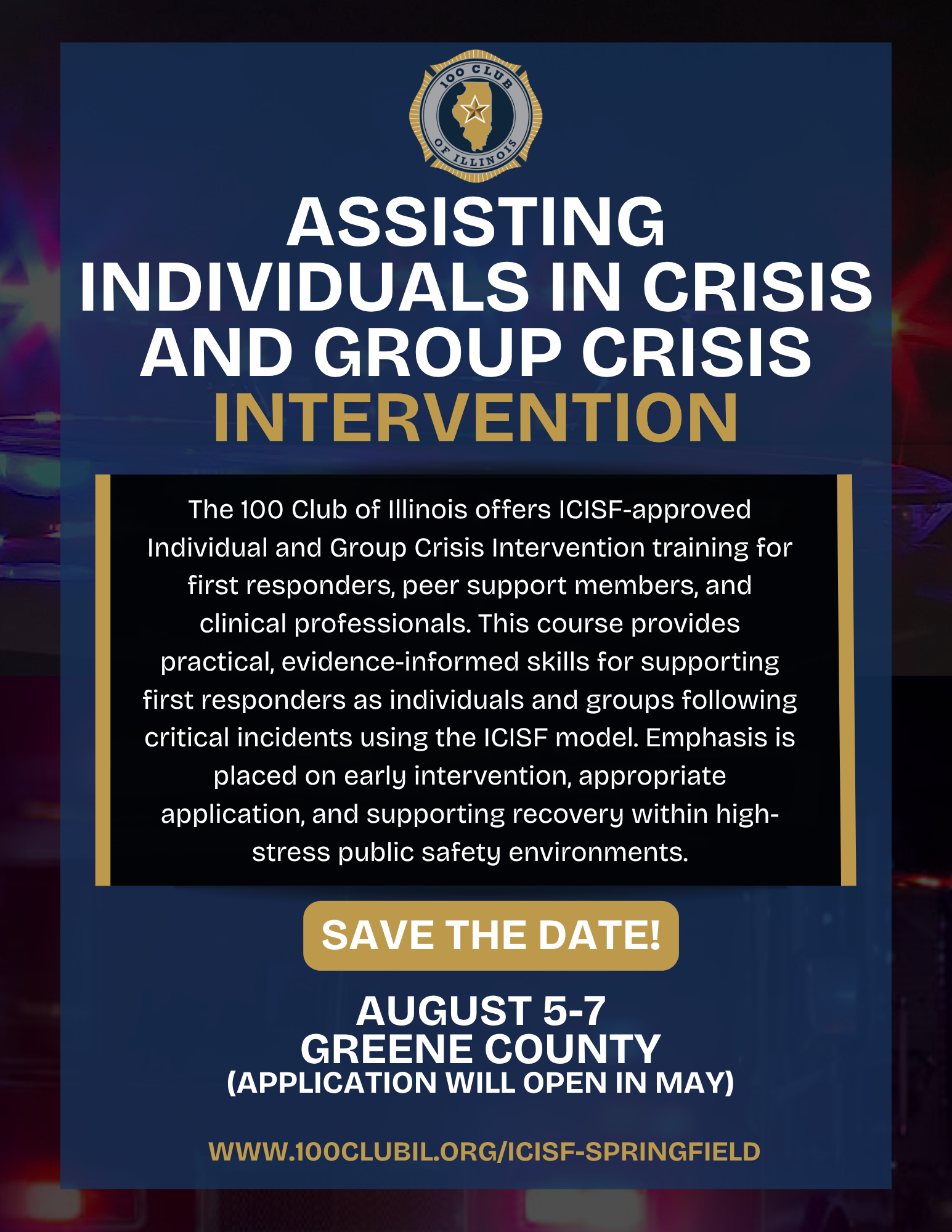 100 CLUB OF ILLINOIS

ASSISTING INDIVIDUALS IN CRISIS AND GROUP CRISIS INTERVENTION

The 100 Club of Illinois offers ICISF-approved Individual and Group Crisis Intervention training for first responders, peer support members, and clinical professionals. This course provides practical, evidence-informed skills for supporting first responders as individuals and groups following critical incidents using the ICISF model. Emphasis is placed on early intervention, appropriate application, and supporting recovery within high-stress public safety environments.

SAVE THE DATE!

AUGUST 5-7
GREENE COUNTY
(APPLICATION WILL OPEN IN MAY)

WWW.100CLUBIL.ORG/ICISF-SPRINGFIELD